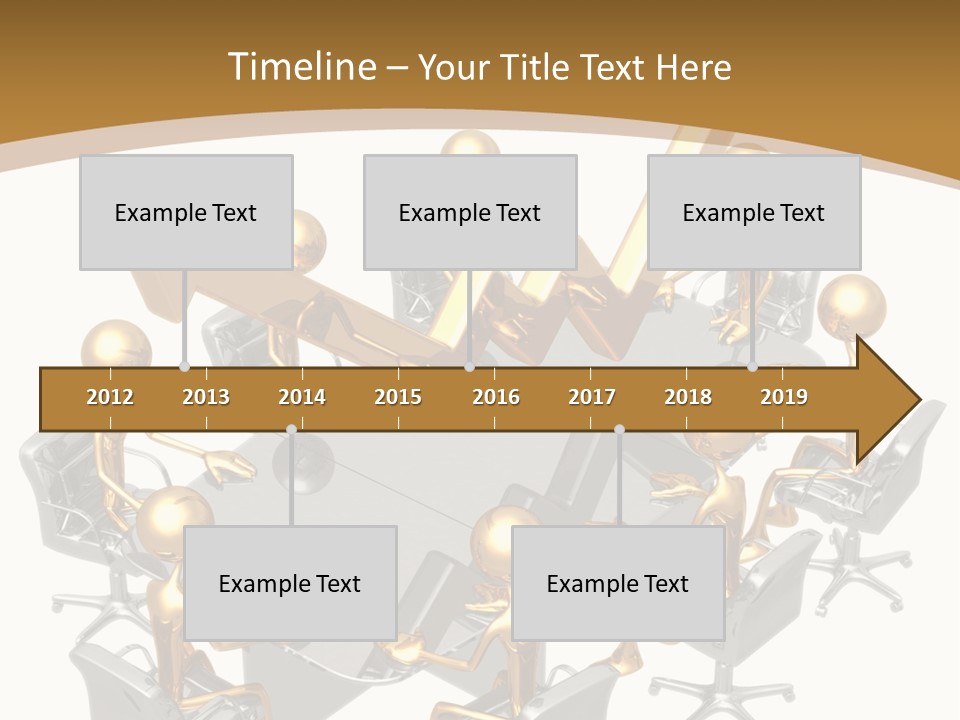 Timeline – Your Title Text Here

Example Text

Example Text

Example Text

2012 2013 2014 2015 2016 2017 2018 2019

Example Text

Example Text